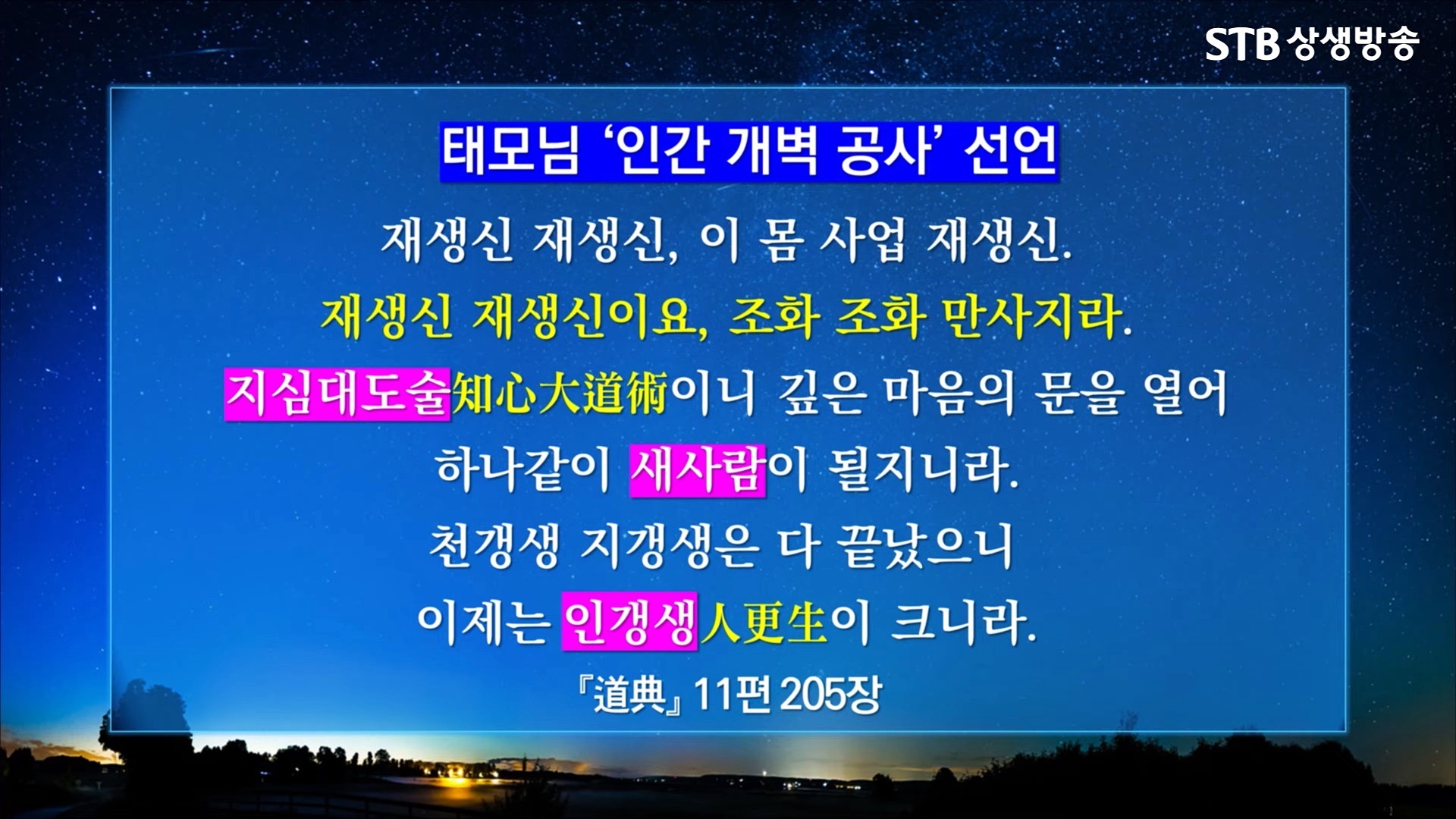 STB 상생방송

태모님 '인간 개벽 공사' 선언

재생신 재생신, 이 몸 사업 재생신.
재생신 재생신이요, 조화 조화 만사지라.
지심대도술知心大道術이니 깊은 마음의 문을 열어
하나같이 새사람이 될지니라.
천갱생 지갱생은 다 끝났으니
이제는 인갱생人更生이 크니라.

『道典』 11편 205장